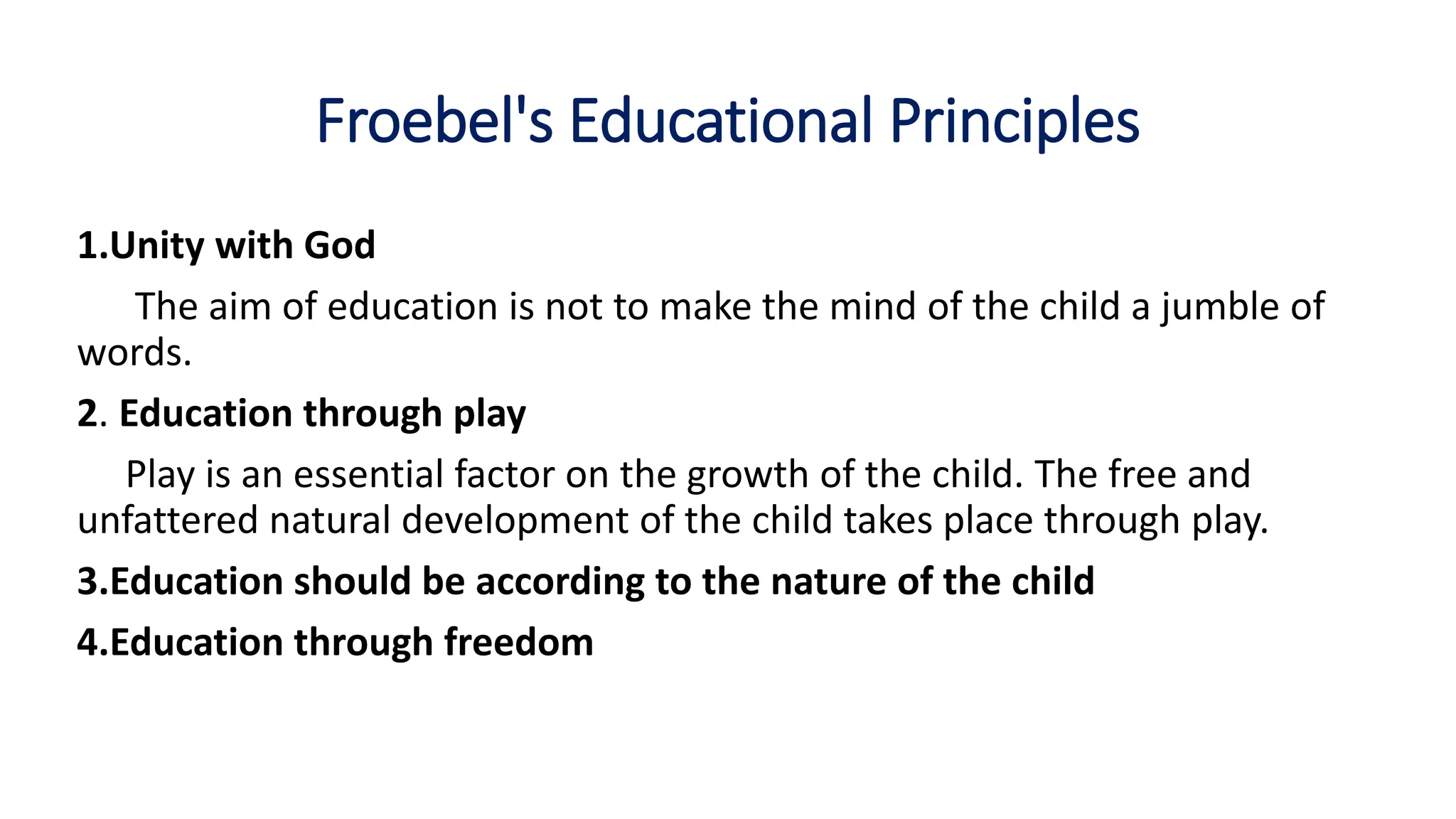 Froebel's Educational Principles

1.Unity with God

The aim of education is not to make the mind of the child a jumble of words.

2. Education through play

Play is an essential factor on the growth of the child. The free and unfattered natural development of the child takes place through play.

3.Education should be according to the nature of the child

4.Education through freedom